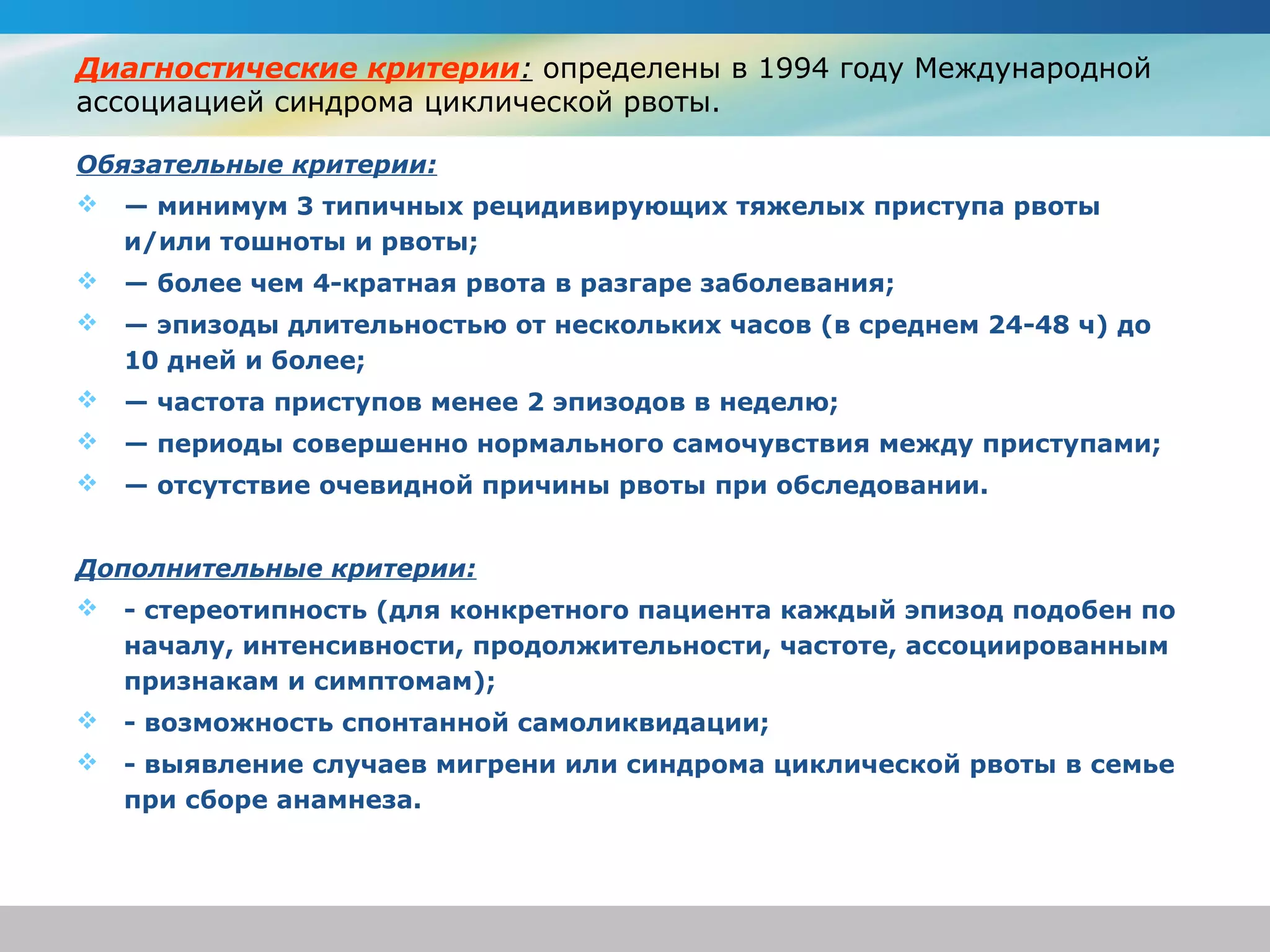 Диагностические критерии: определены в 1994 году Международной ассоциацией синдрома циклической рвоты.

Обязательные критерии:

❖ — минимум 3 типичных рецидивирующих тяжелых приступа рвоты и/или тошноты и рвоты;
❖ — более чем 4-кратная рвота в разгаре заболевания;
❖ — эпизоды длительностью от нескольких часов (в среднем 24-48 ч) до 10 дней и более;
❖ — частота приступов менее 2 эпизодов в неделю;
❖ — периоды совершенно нормального самочувствия между приступами;
❖ — отсутствие очевидной причины рвоты при обследовании.

Дополнительные критерии:

❖ - стереотипность (для конкретного пациента каждый эпизод подобен по началу, интенсивности, продолжительности, частоте, ассоциированным признакам и симптомам);
❖ - возможность спонтанной самоликвидации;
❖ - выявление случаев мигрени или синдрома циклической рвоты в семье при сборе анамнеза.